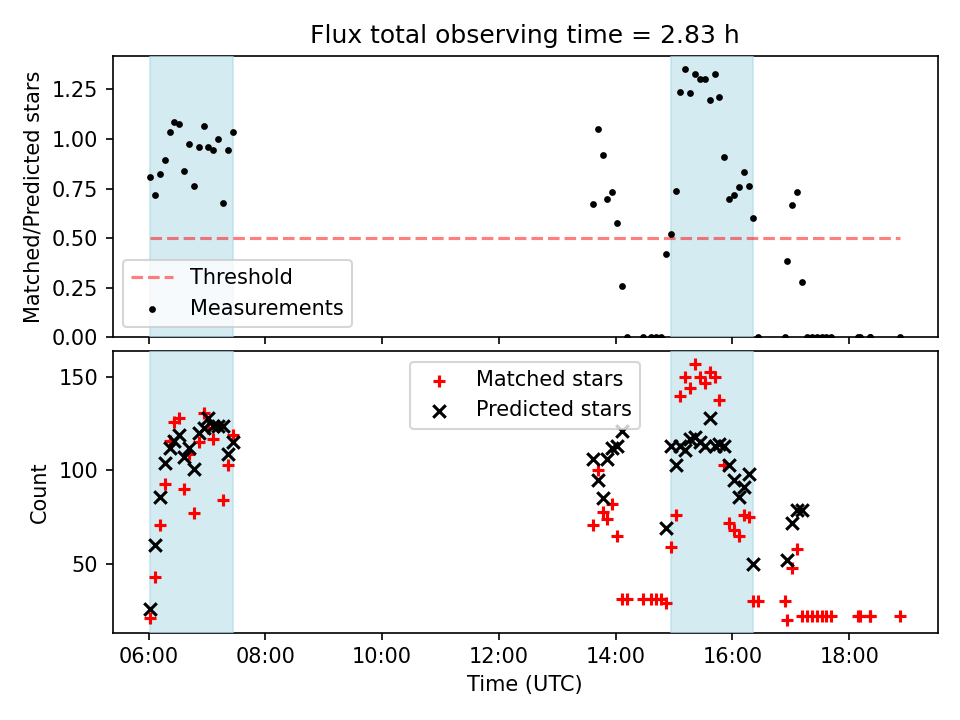 Flux total observing time = 2.83 h

Matched/Predicted stars

1.25
1.00
0.75
0.50
0.25
0.00

Threshold
Measurements

Count

150
100
50

Matched stars
Predicted stars

06:00
08:00
10:00
12:00
14:00
16:00
18:00

Time (UTC)